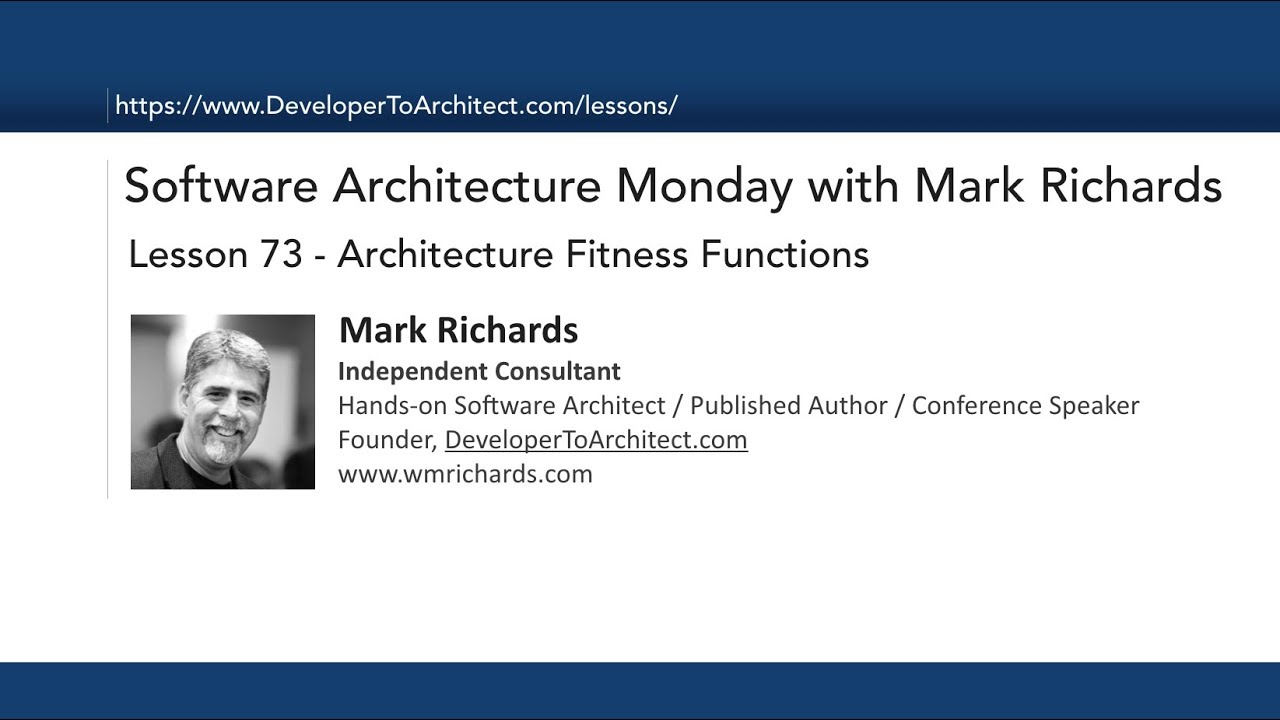 https://www.DeveloperToArchitect.com/lessons/

Software Architecture Monday with Mark Richards

Lesson 73 - Architecture Fitness Functions

Mark Richards
Independent Consultant
Hands-on Software Architect / Published Author / Conference Speaker
Founder, DeveloperToArchitect.com
www.wmrichards.com